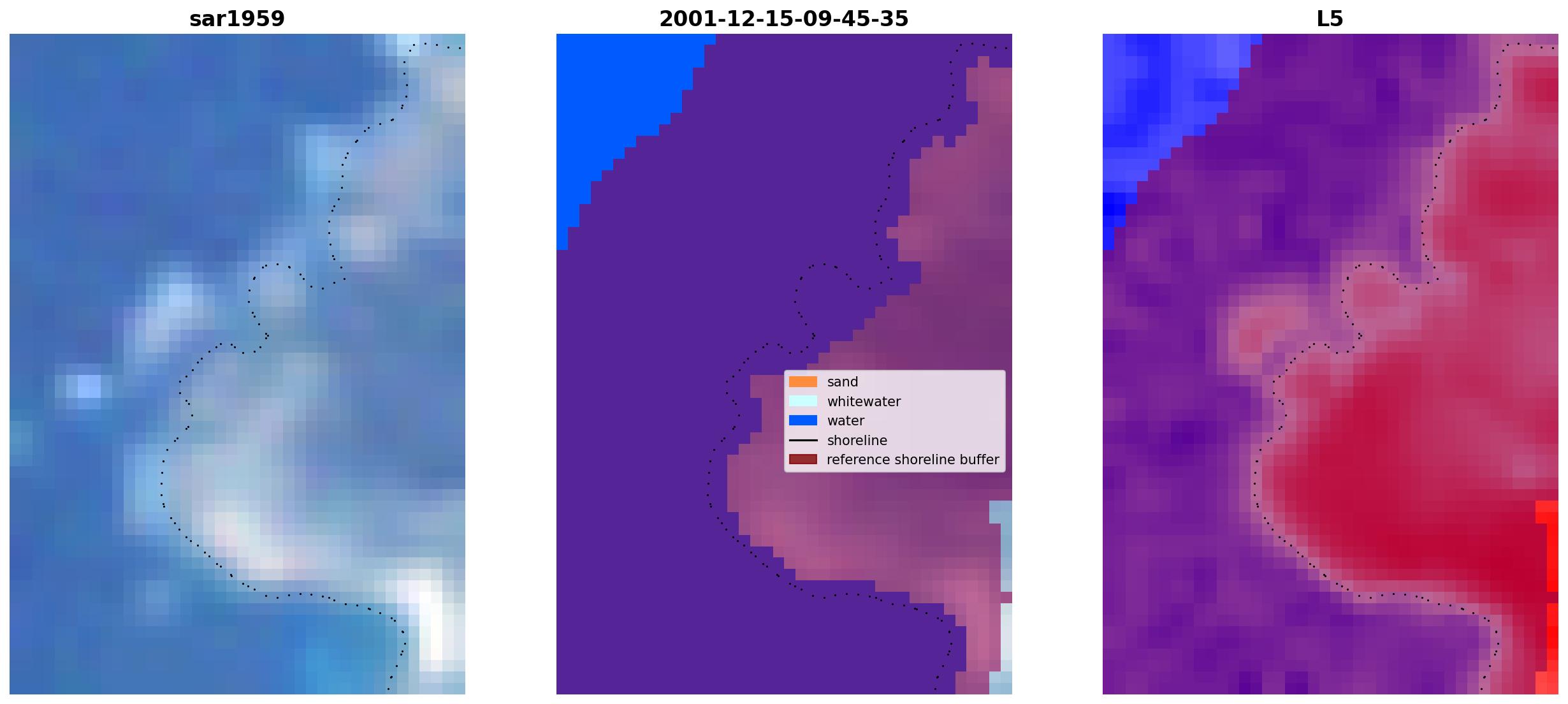 sar1959

2001-12-15-09-45-35

sand
whitewater
water
shoreline
reference shoreline buffer

L5